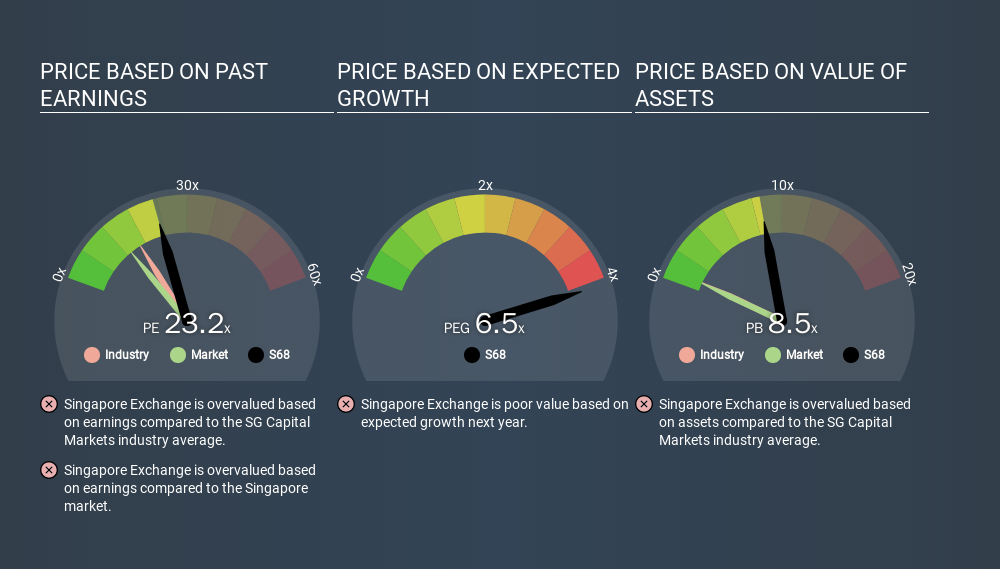 PRICE BASED ON PAST EARNINGS

0x 30x 60x

PE 23.2x

Industry Market S68

Singapore Exchange is overvalued based on earnings compared to the SG Capital Markets industry average.

Singapore Exchange is overvalued based on earnings compared to the Singapore market.

PRICE BASED ON EXPECTED GROWTH

0x 2x 4x

PEG 6.5x

S68

Singapore Exchange is poor value based on expected growth next year.

PRICE BASED ON VALUE OF ASSETS

0x 10x 20x

PB 8.5x

Industry Market S68

Singapore Exchange is overvalued based on assets compared to the SG Capital Markets industry average.